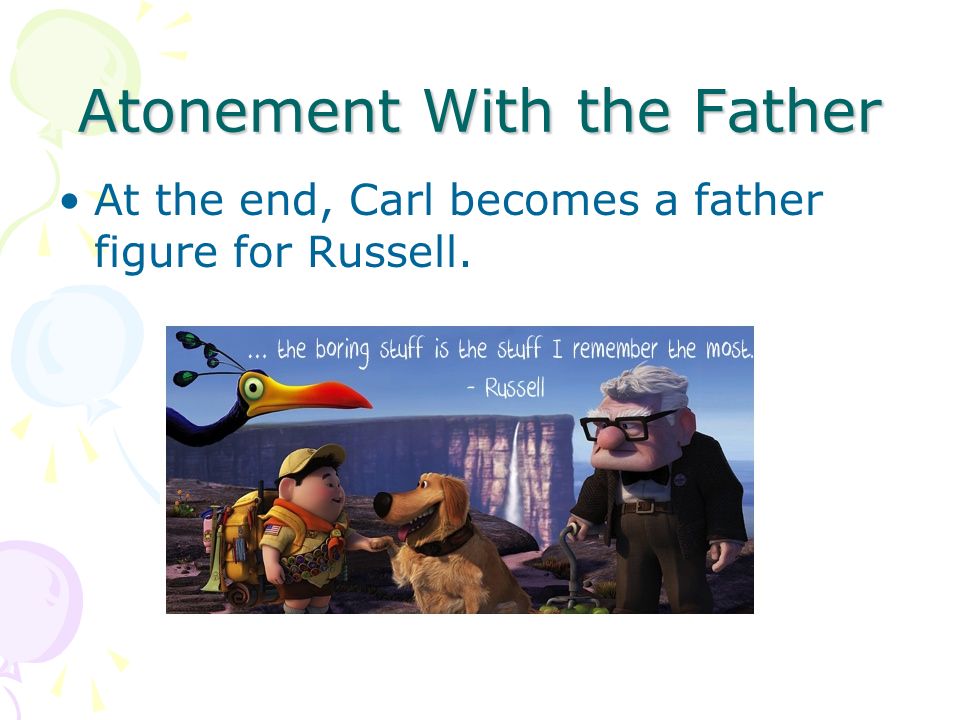 Atonement With the Father

• At the end, Carl becomes a father figure for Russell.

... the boring stuff is the stuff I remember the most.
- Russell